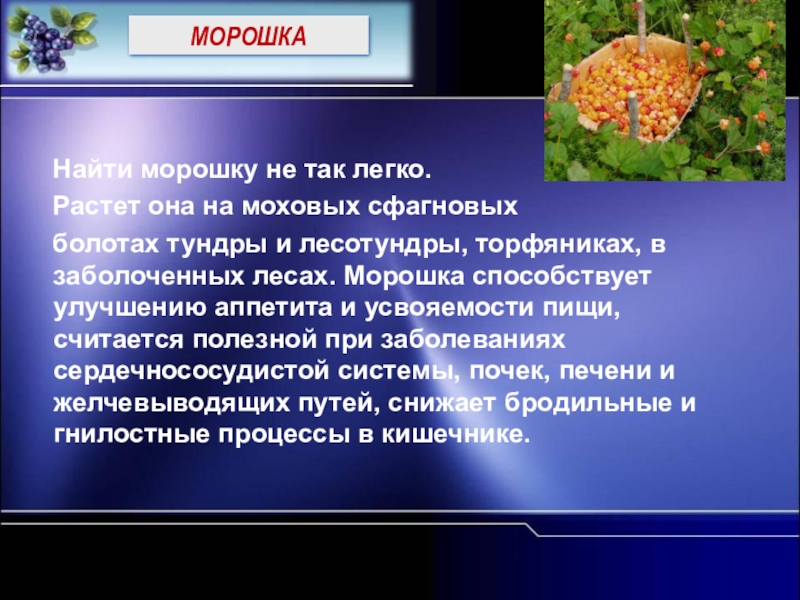 МОРОШКА

Найти морошку не так легко.

Растет она на моховых сфагновых

болотах тундры и лесотундры, торфяниках, в заболоченных лесах. Морошка способствует улучшению аппетита и усвояемости пищи, считается полезной при заболеваниях сердечнососудистой системы, почек, печени и желчевыводящих путей, снижает бродильные и гнилостные процессы в кишечнике.